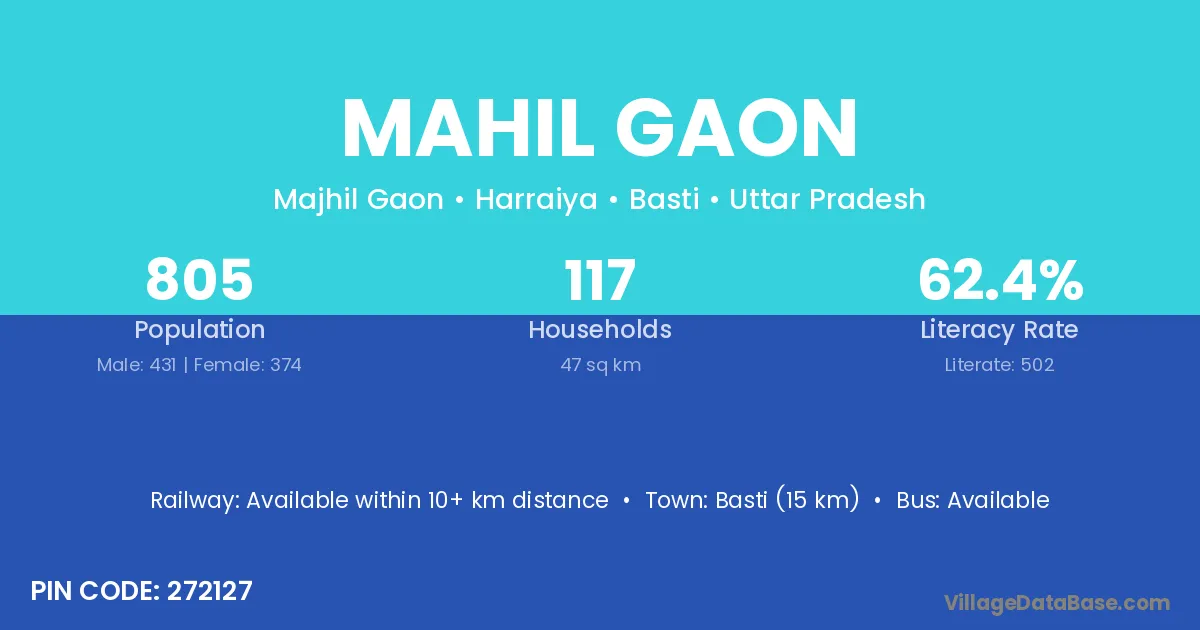 MAHIL GAON

Majhil Gaon • Harraiya • Basti • Uttar Pradesh

805
Population
Male: 431 | Female: 374

117
Households
47 sq km

62.4%
Literacy Rate
Literate: 502

Railway: Available within 10+ km distance • Town: Basti (15 km) • Bus: Available

PIN CODE: 272127

VillageDataBase.com